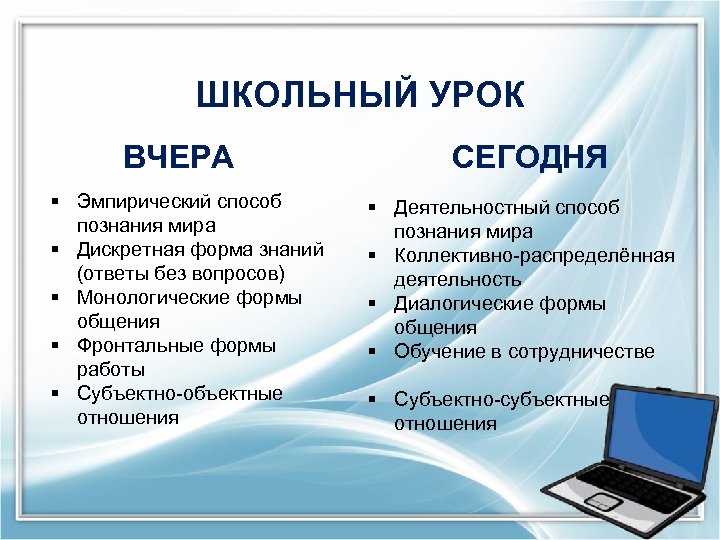 ШКОЛЬНЫЙ УРОК

ВЧЕРА

▪ Эмпирический способ познания мира
▪ Дискретная форма знаний (ответы без вопросов)
▪ Монологические формы общения
▪ Фронтальные формы работы
▪ Субъектно-объектные отношения

СЕГОДНЯ

▪ Деятельностный способ познания мира
▪ Коллективно-распределённая деятельность
▪ Диалогические формы общения
▪ Обучение в сотрудничестве
▪ Субъектно-субъектные отношения